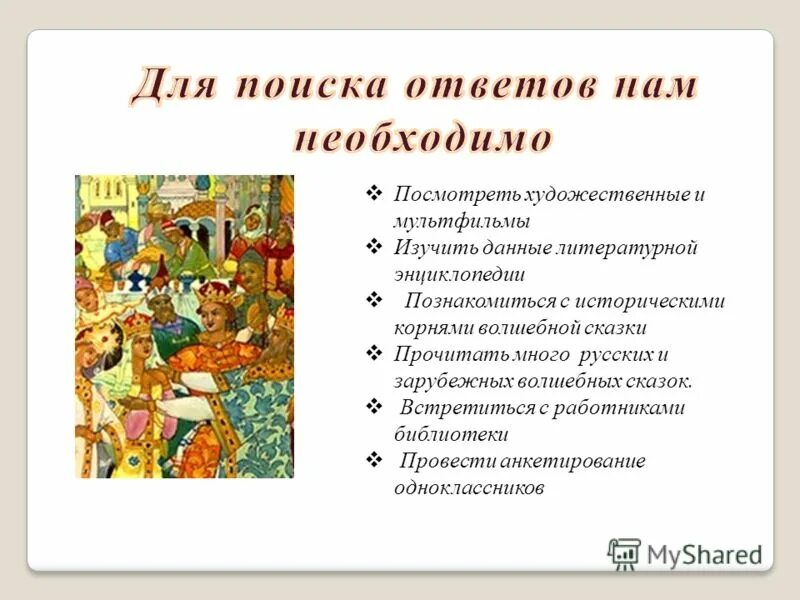 Для поиска ответов нам необходимо

❖ Посмотреть художественные и мультфильмы
❖ Изучить данные литературной энциклопедии
❖ Познакомиться с историческими корнями волшебной сказки
❖ Прочитать много русских и зарубежных волшебных сказок.
❖ Встретиться с работниками библиотеки
❖ Провести анкетирование одноклассников

MyShared